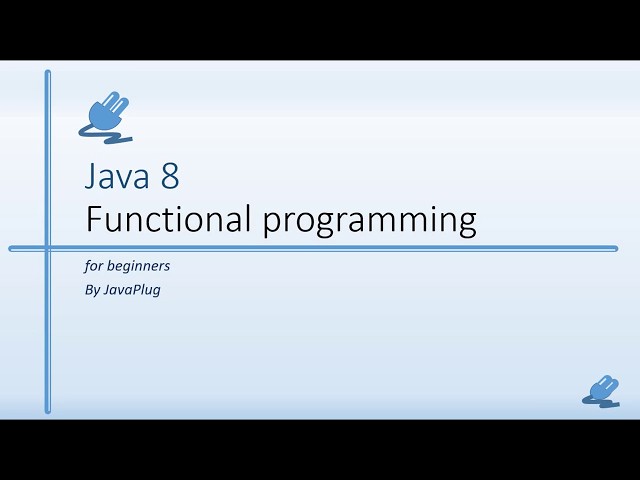 Java 8
Functional programming

for beginners
By JavaPlug